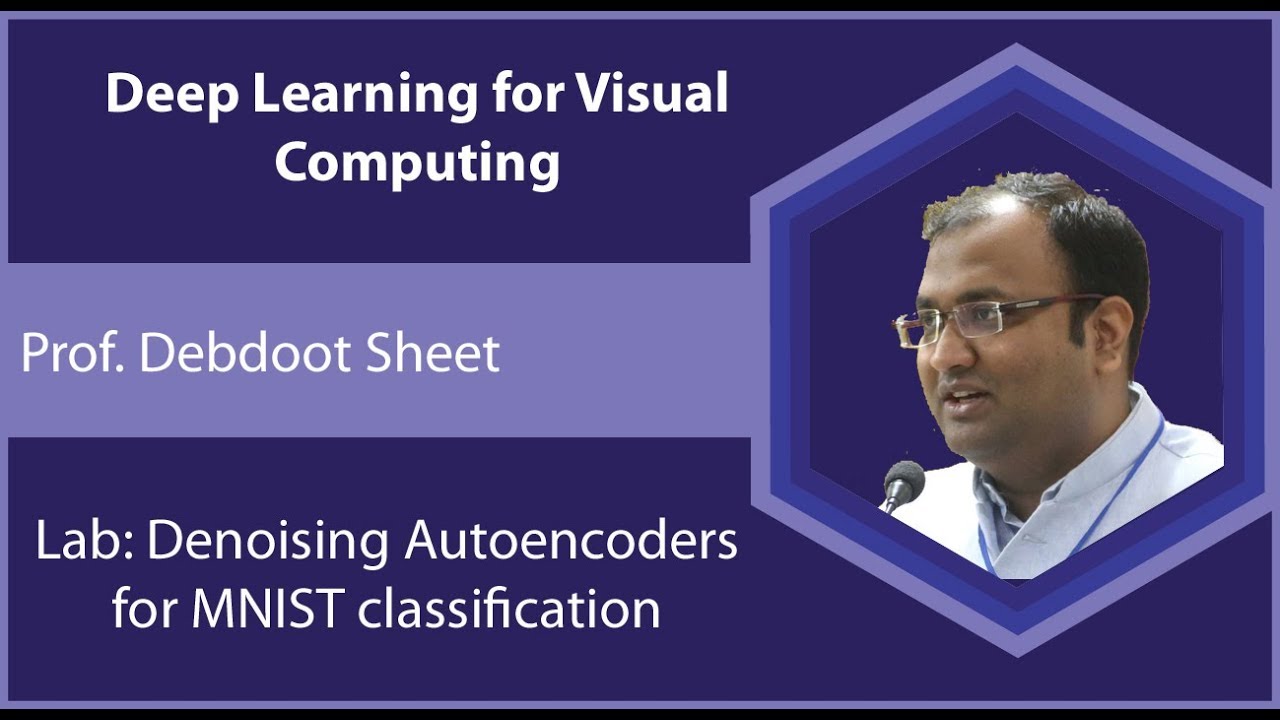 Deep Learning for Visual Computing

Prof. Debdoot Sheet

Lab: Denoising Autoencoders for MNIST classification